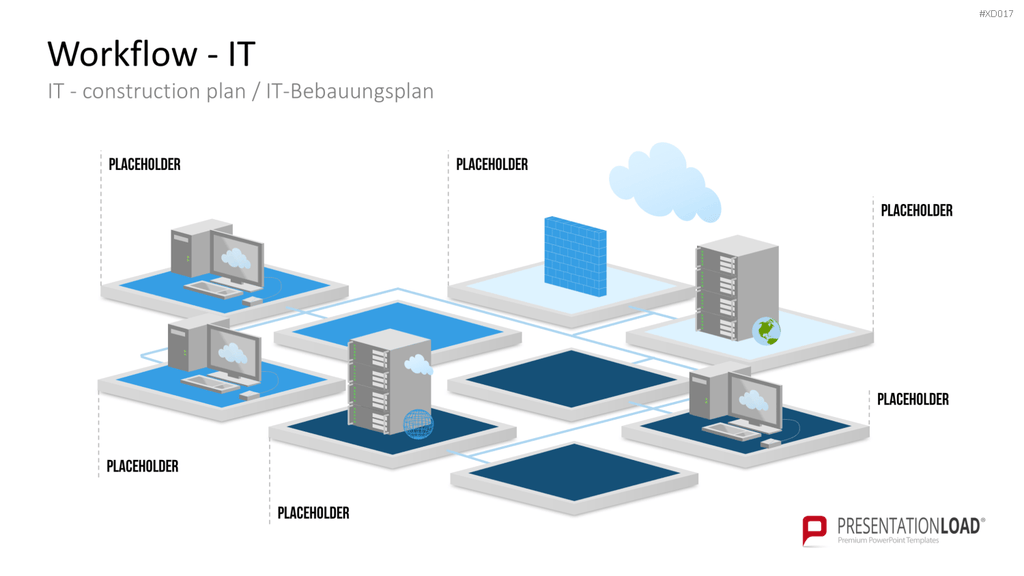 #XD017

Workflow - IT

IT - construction plan / IT-Bebauungsplan

PLACEHOLDER

PLACEHOLDER

PLACEHOLDER

PLACEHOLDER

PLACEHOLDER

PLACEHOLDER

PRESENTATIONLOAD®
Premium PowerPoint Templates